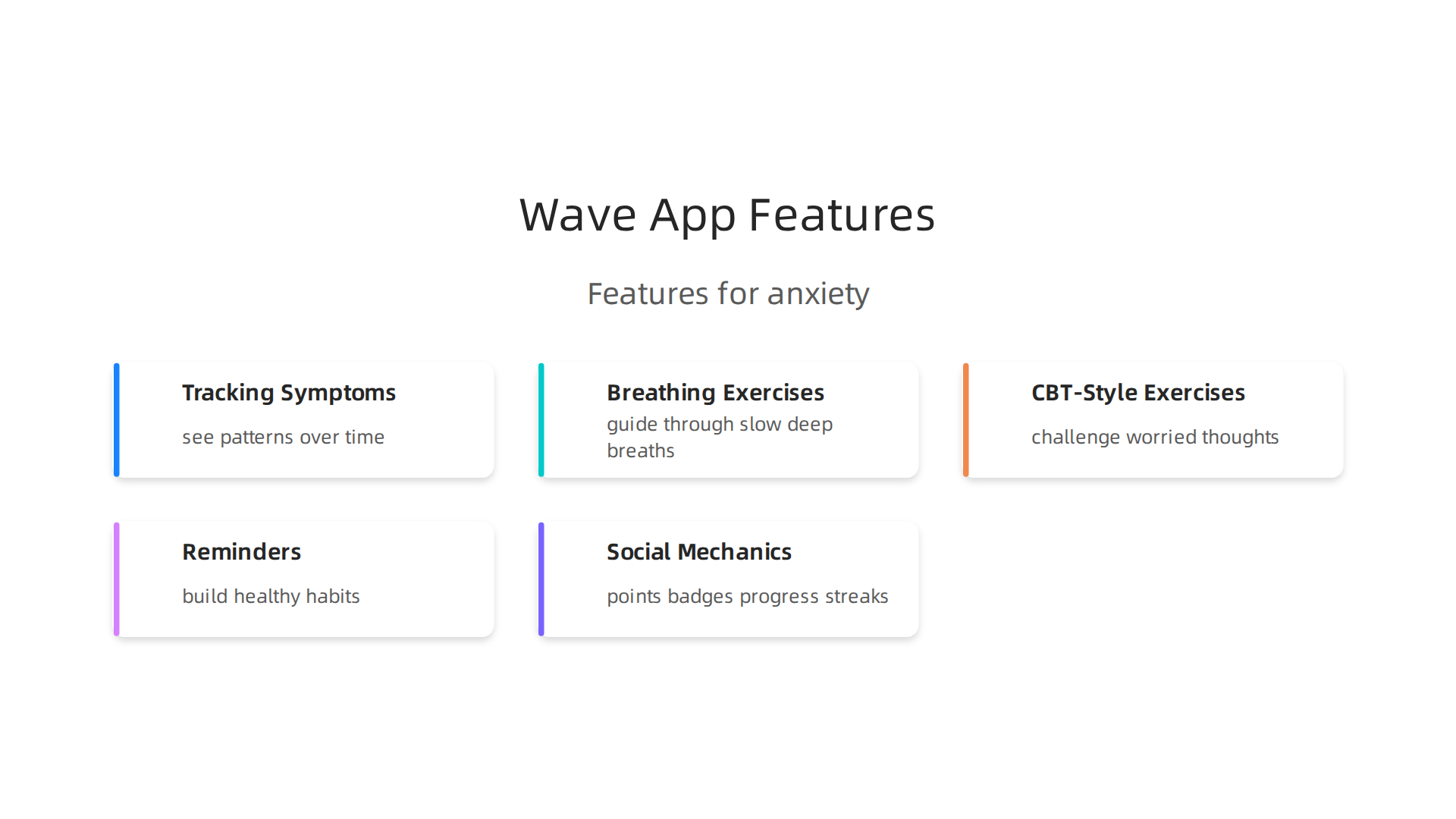 Wave App Features

Features for anxiety

Tracking Symptoms

see patterns over time

Breathing Exercises

guide through slow deep breaths

CBT-Style Exercises

challenge worried thoughts

Reminders

build healthy habits

Social Mechanics

points badges progress streaks